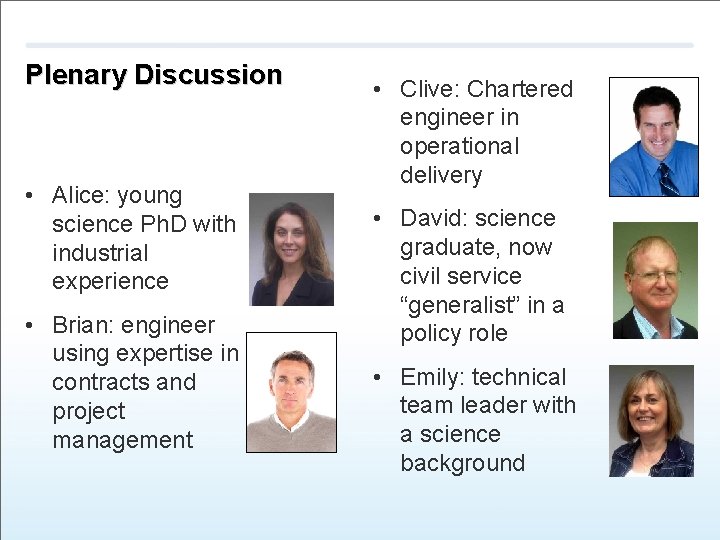 Plenary Discussion

• Alice: young science PhD with industrial experience

• Brian: engineer using expertise in contracts and project management

• Clive: Chartered engineer in operational delivery

• David: science graduate, now civil service “generalist” in a policy role

• Emily: technical team leader with a science background